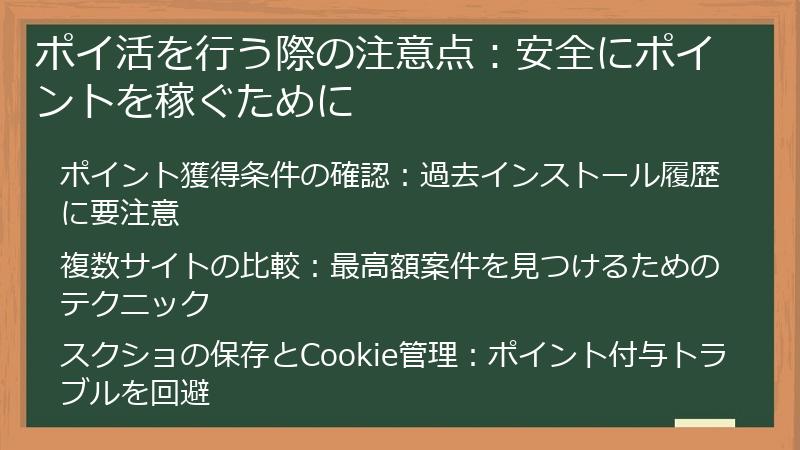 ポイ活を行う際の注意点：安全にポイントを稼ぐために

ポイント獲得条件の確認：過去インストール履歴に要注意

複数サイトの比較：最高額案件を見つけるためのテクニック

スクショの保存とCookie管理：ポイント付与トラブルを回避